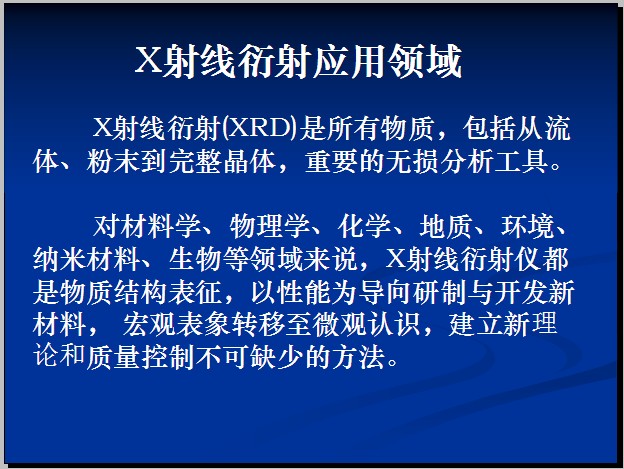 X射线衍射应用领域

X射线衍射(XRD)是所有物质，包括从流体、粉末到完整晶体，重要的无损分析工具。

对材料学、物理学、化学、地质、环境、纳米材料、生物等领域来说，X射线衍射仪都是物质结构表征，以性能为导向研制与开发新材料， 宏观表象转移至微观认识，建立新理论和质量控制不可缺少的方法。